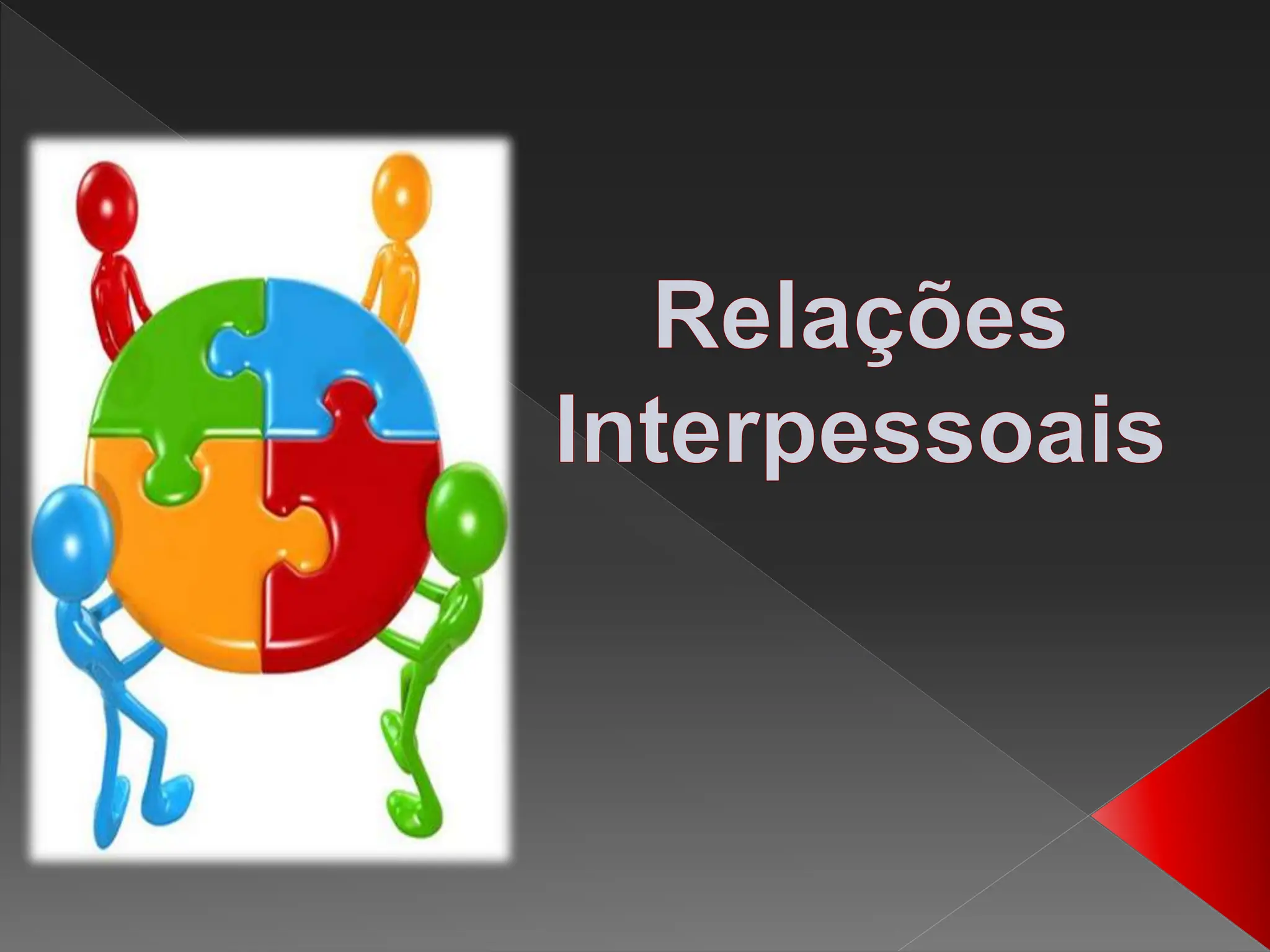 Relações Interpessoais